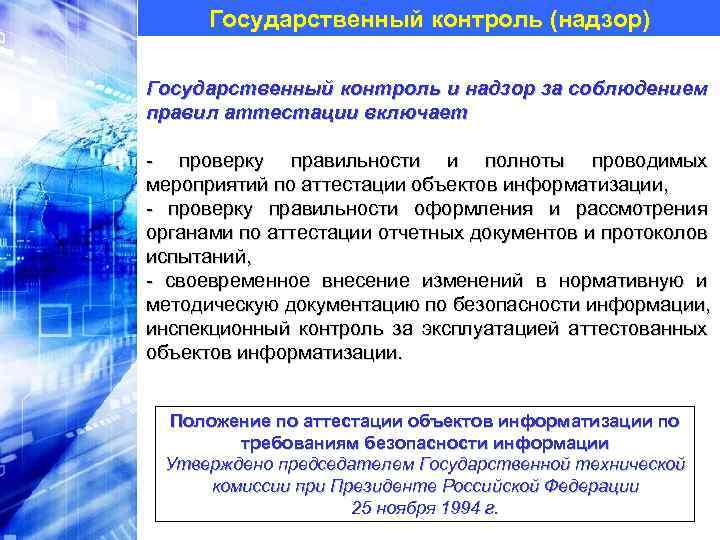 Государственный контроль (надзор)

Государственный контроль и надзор за соблюдением правил аттестации включает

- проверку правильности и полноты проводимых мероприятий по аттестации объектов информатизации,
- проверку правильности оформления и рассмотрения органами по аттестации отчетных документов и протоколов испытаний,
- своевременное внесение изменений в нормативную и методическую документацию по безопасности информации, инспекционный контроль за эксплуатацией аттестованных объектов информатизации.

Положение по аттестации объектов информатизации по требованиям безопасности информации
Утверждено председателем Государственной технической комиссии при Президенте Российской Федерации
25 ноября 1994 г.